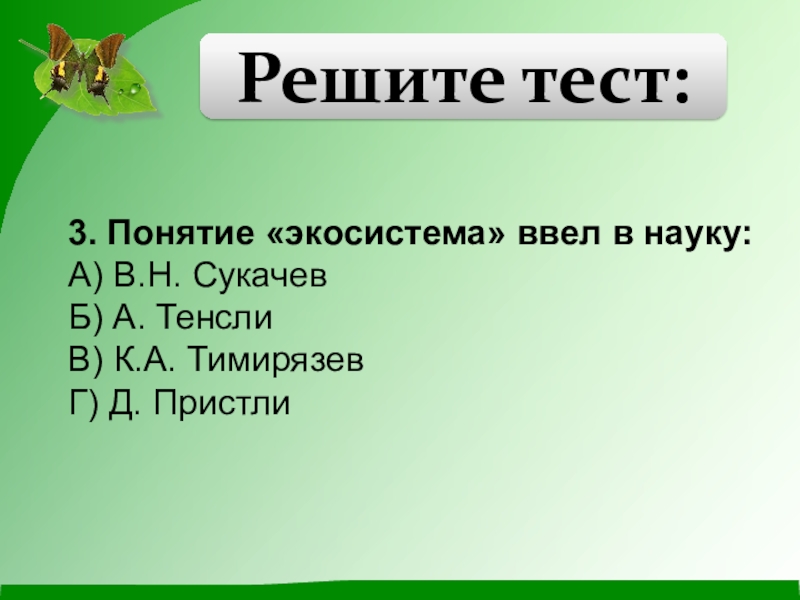 Решите тест:

3. Понятие «экосистема» ввел в науку:
А) В.Н. Сукачев
Б) А. Тенсли
В) К.А. Тимирязев
Г) Д. Пристли